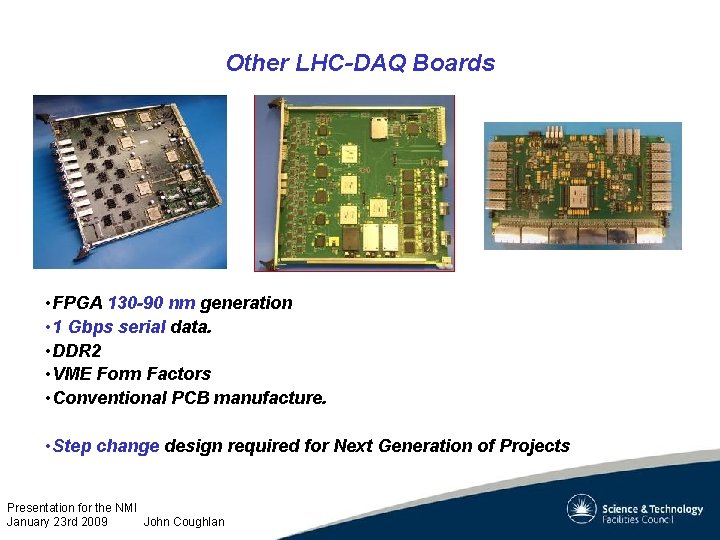 Other LHC-DAQ Boards

•FPGA 130-90 nm generation
•1 Gbps serial data.
•DDR2
•VME Form Factors
•Conventional PCB manufacture.

•Step change design required for Next Generation of Projects

Presentation for the NMI
January 23rd 2009 John Coughlan

Science & Technology Facilities Council